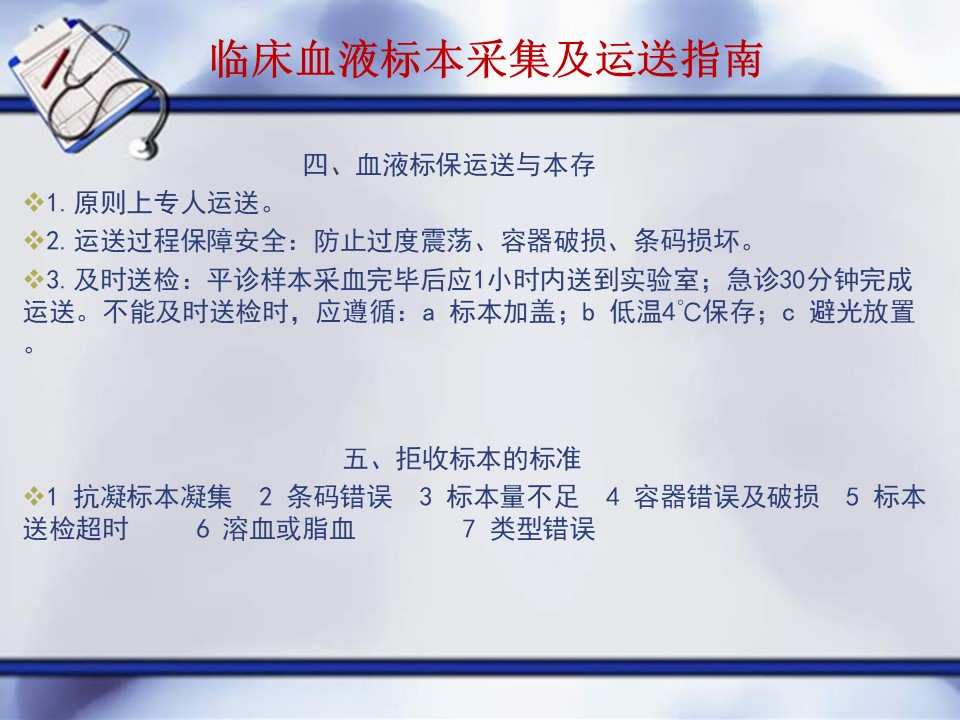 临床血液标本采集及运送指南

四、血液标保运送与本存

❖1. 原则上专人运送。

❖2. 运送过程保障安全：防止过度震荡、容器破损、条码损坏。

❖3. 及时送检：平诊样本采血完毕后应1小时内送到实验室；急诊30分钟完成运送。不能及时送检时，应遵循：a 标本加盖；b 低温4℃保存；c 避光放置。

五、拒收标本的标准

❖1 抗凝标本凝集 2 条码错误 3 标本量不足 4 容器错误及破损 5 标本送检超时 6 溶血或脂血 7 类型错误